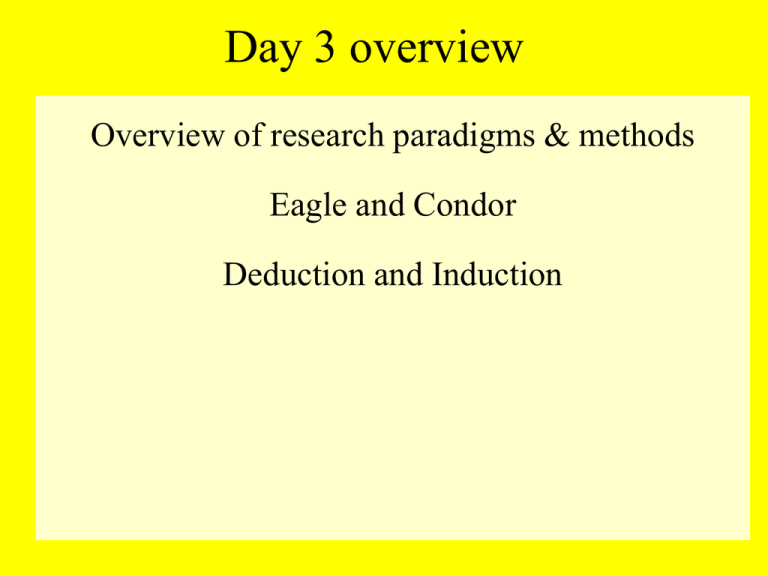 Day 3 overview

Overview of research paradigms & methods

Eagle and Condor

Deduction and Induction